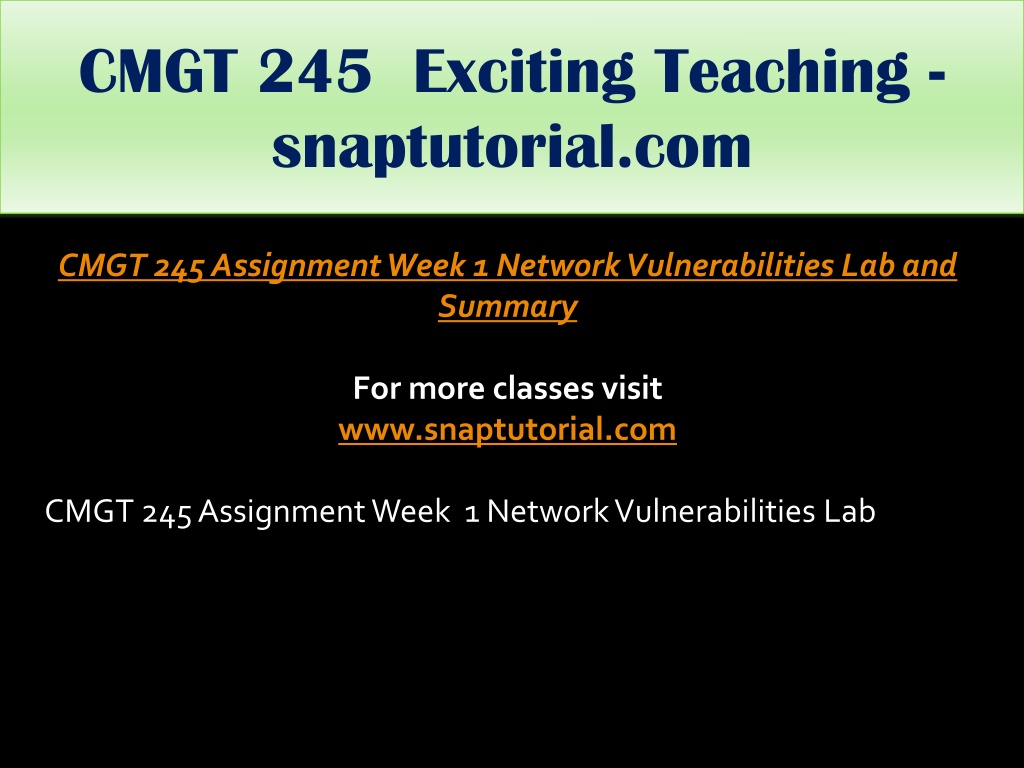 CMGT 245 Exciting Teaching - snaptutorial.com

CMGT 245 Assignment Week 1 Network Vulnerabilities Lab and Summary

For more classes visit
www.snaptutorial.com

CMGT 245 Assignment Week 1 Network Vulnerabilities Lab